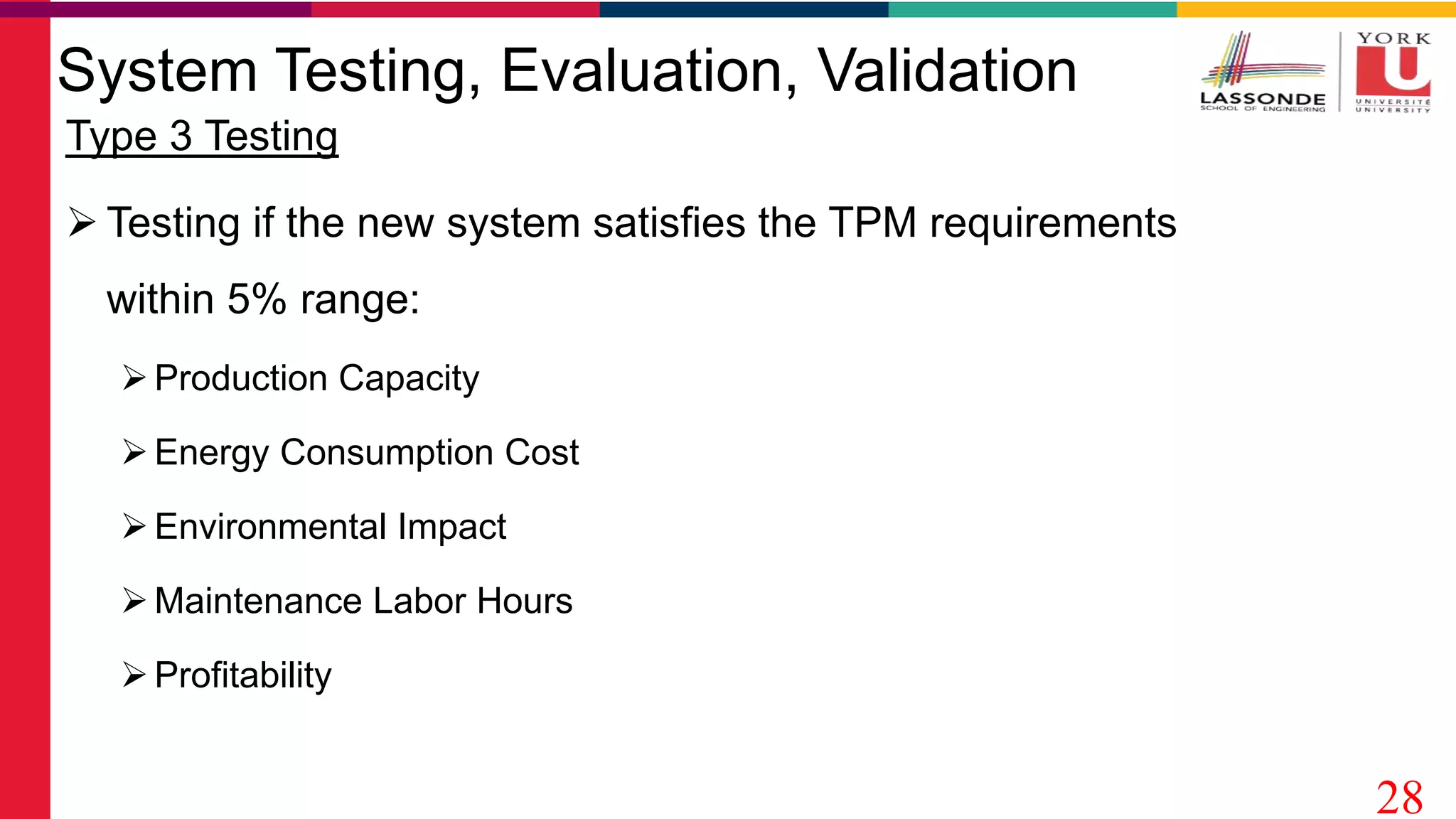 System Testing, Evaluation, Validation

LASSONDE
SCHOOL OF ENGINEERING

YORK
U
UNIVERSITÉ
UNIVERSITY

Type 3 Testing

➢ Testing if the new system satisfies the TPM requirements within 5% range:

➢ Production Capacity

➢ Energy Consumption Cost

➢ Environmental Impact

➢ Maintenance Labor Hours

➢ Profitability

28